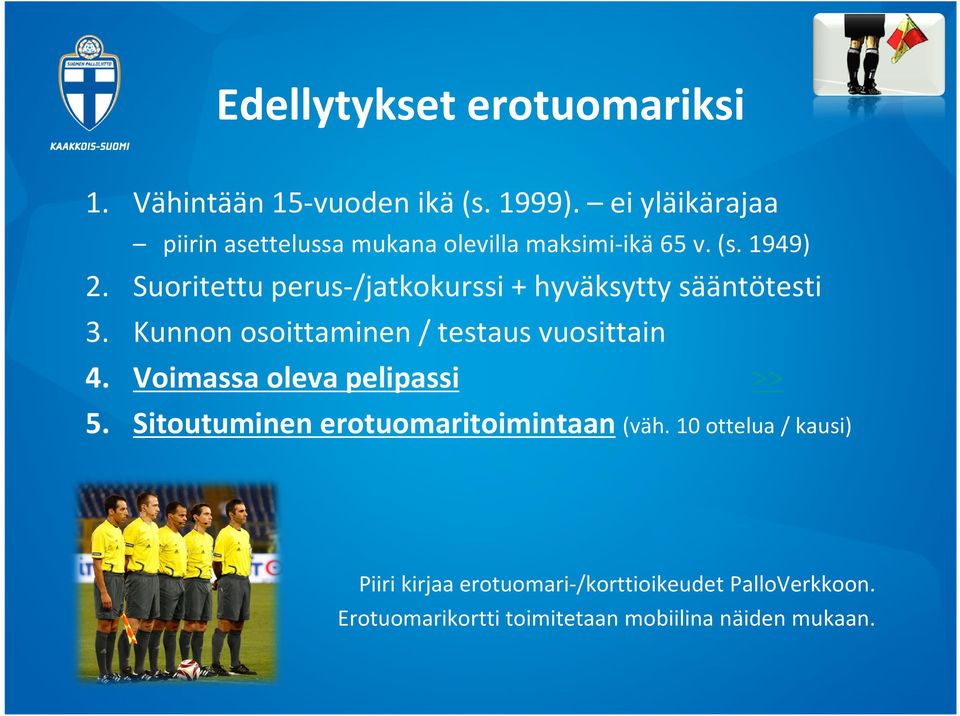 SUOMEN PALLOLIITTO
KAAKKOIS-SUOMI

Edellytykset erotuomariksi

1. Vähintään 15-vuoden ikä (s. 1999). – ei yläikärajaa
– piirin asettelussa mukana olevilla maksimi-ikä 65 v. (s. 1949)
2. Suoritettu perus-/jatkokurssi + hyväksytty sääntötesti
3. Kunnon osoittaminen / testaus vuosittain
4. Voimassa oleva pelipassi >>
5. Sitoutuminen erotuomaritoimintaan (väh. 10 ottelua / kausi)

Piiri kirjaa erotuomari-/korttioikeudet PalloVerkkoon.
Erotuomarikortti toimitetaan mobiilina näiden mukaan.